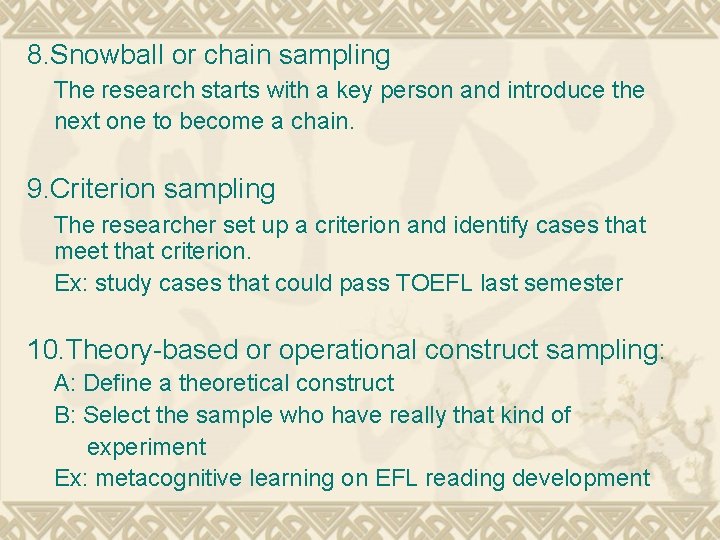 8.Snowball or chain sampling

The research starts with a key person and introduce the next one to become a chain.

9.Criterion sampling

The researcher set up a criterion and identify cases that meet that criterion.

Ex: study cases that could pass TOEFL last semester

10.Theory-based or operational construct sampling:

A: Define a theoretical construct

B: Select the sample who have really that kind of experiment

Ex: metacognitive learning on EFL reading development